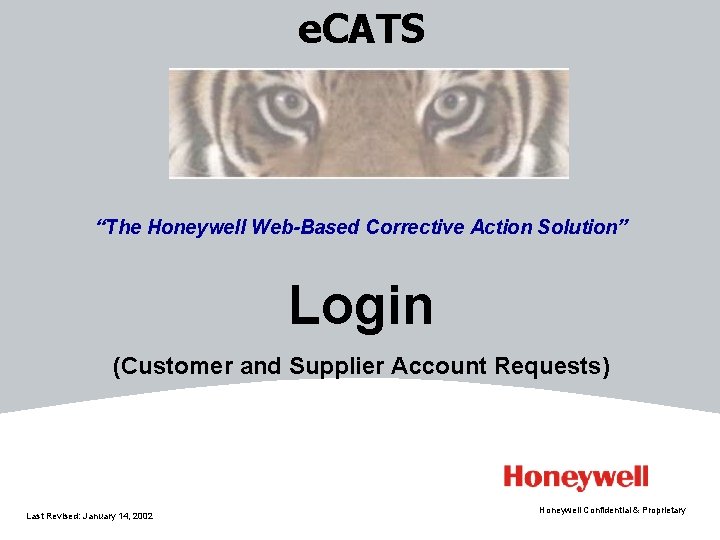 eCATS

“The Honeywell Web-Based Corrective Action Solution”

Login

(Customer and Supplier Account Requests)

Honeywell

Last Revised: January 14, 2002

Honeywell Confidential & Proprietary